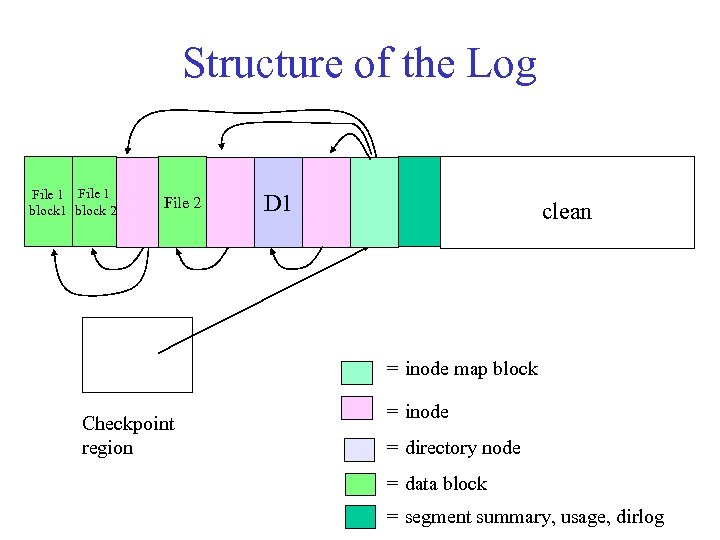 Structure of the Log

File 1 block1

File 1 block 2

File 2

D1

clean

Checkpoint region

= inode map block

= inode

= directory node

= data block

= segment summary, usage, dirlog